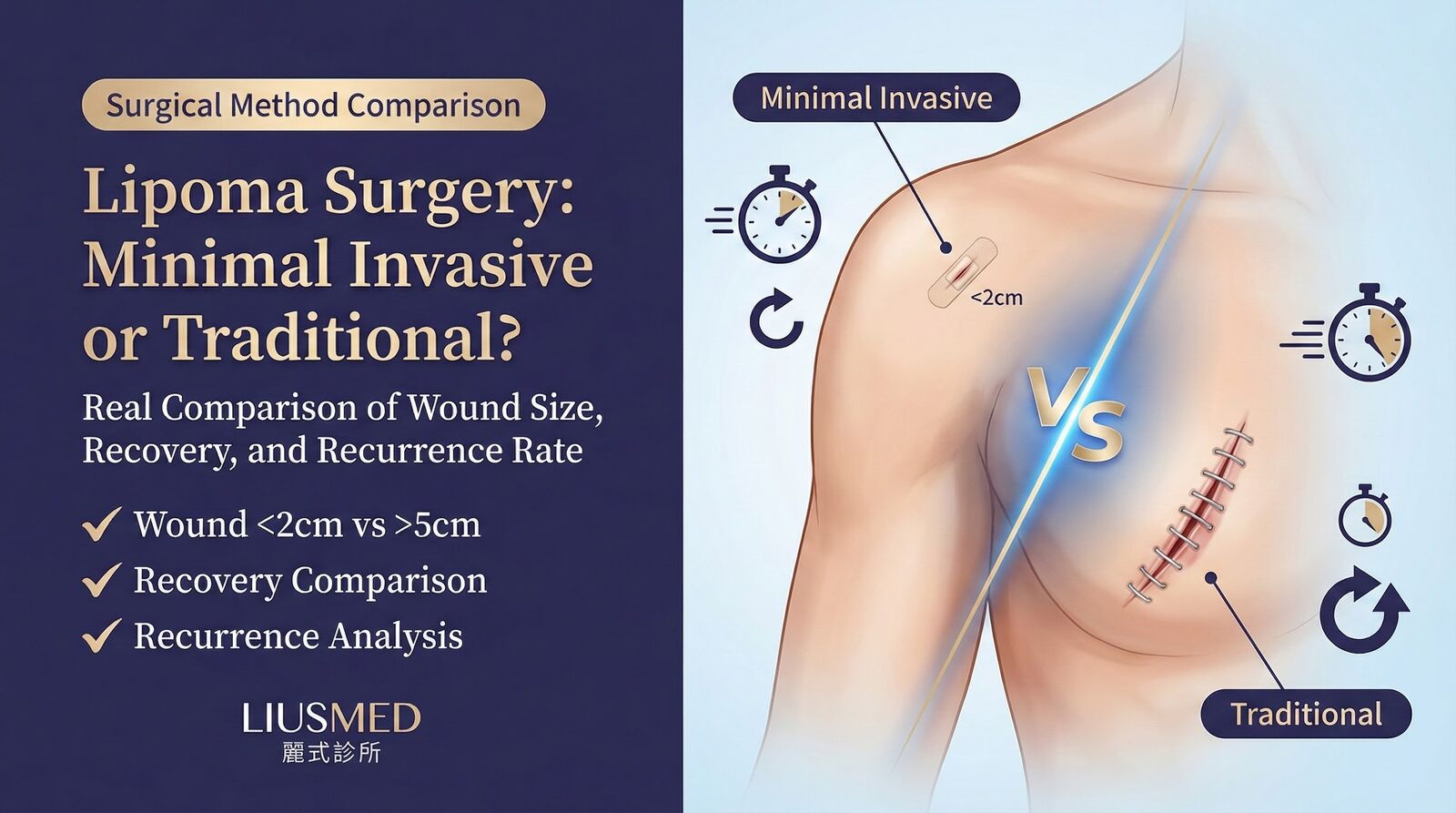 Surgical Method Comparison

Lipoma Surgery: Minimal Invasive or Traditional?

Real Comparison of Wound Size, Recovery, and Recurrence Rate

✓ Wound <2cm vs >5cm
✓ Recovery Comparison
✓ Recurrence Analysis

LIUSMED
麗式診所

Minimal Invasive

<2cm

VS

Traditional